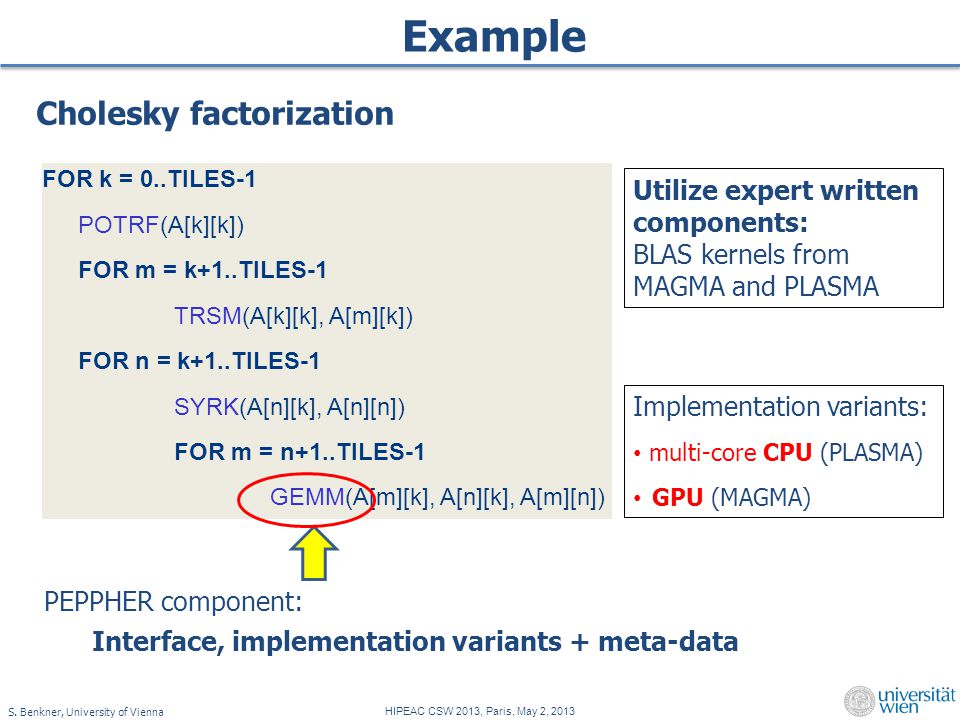 Example

Cholesky factorization

FOR k = 0..TILES-1

POTRF(A[k][k])

FOR m = k+1..TILES-1

TRSM(A[k][k], A[m][k])

FOR n = k+1..TILES-1

SYRK(A[n][k], A[n][n])

FOR m = n+1..TILES-1

GEMM(A[m][k], A[n][k], A[m][n])

Utilize expert written components:
BLAS kernels from MAGMA and PLASMA

Implementation variants:
• multi-core CPU (PLASMA)
• GPU (MAGMA)

PEPPHER component:

Interface, implementation variants + meta-data

S. Benkner, University of Vienna

HIPEAC CSW 2013, Paris, May 2, 2013

universität wien